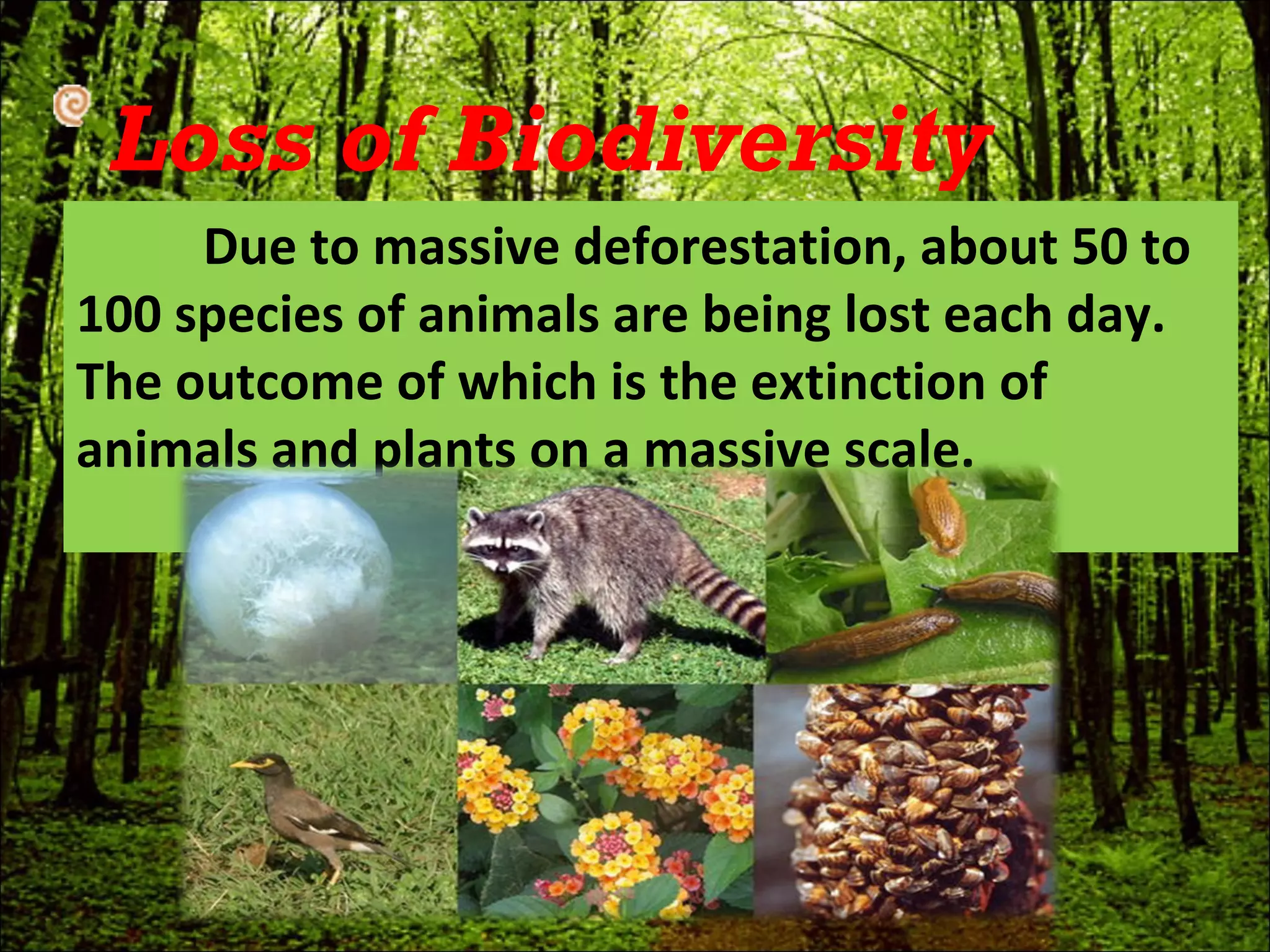 Loss of Biodiversity

Due to massive deforestation, about 50 to 100 species of animals are being lost each day. The outcome of which is the extinction of animals and plants on a massive scale.